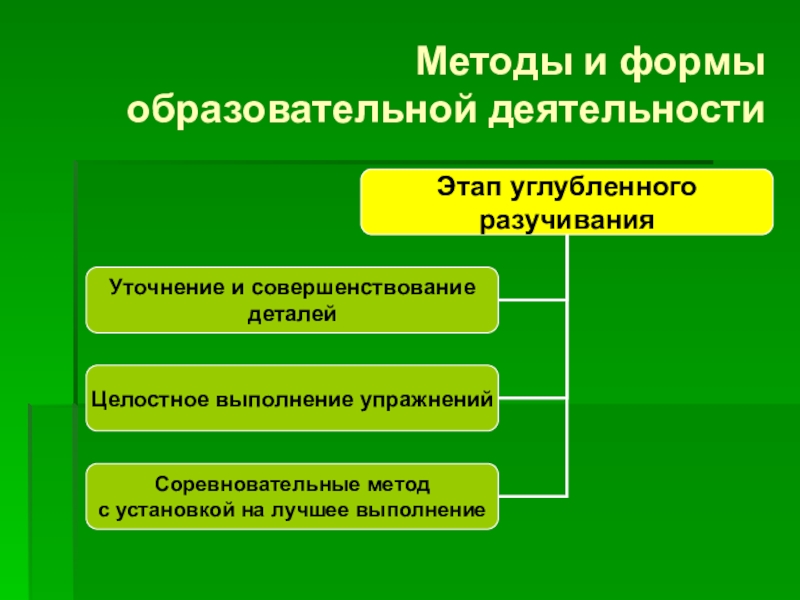 Методы и формы образовательной деятельности

Этап углубленного разучивания

Уточнение и совершенствование деталей

Целостное выполнение упражнений

Соревновательные метод с установкой на лучшее выполнение